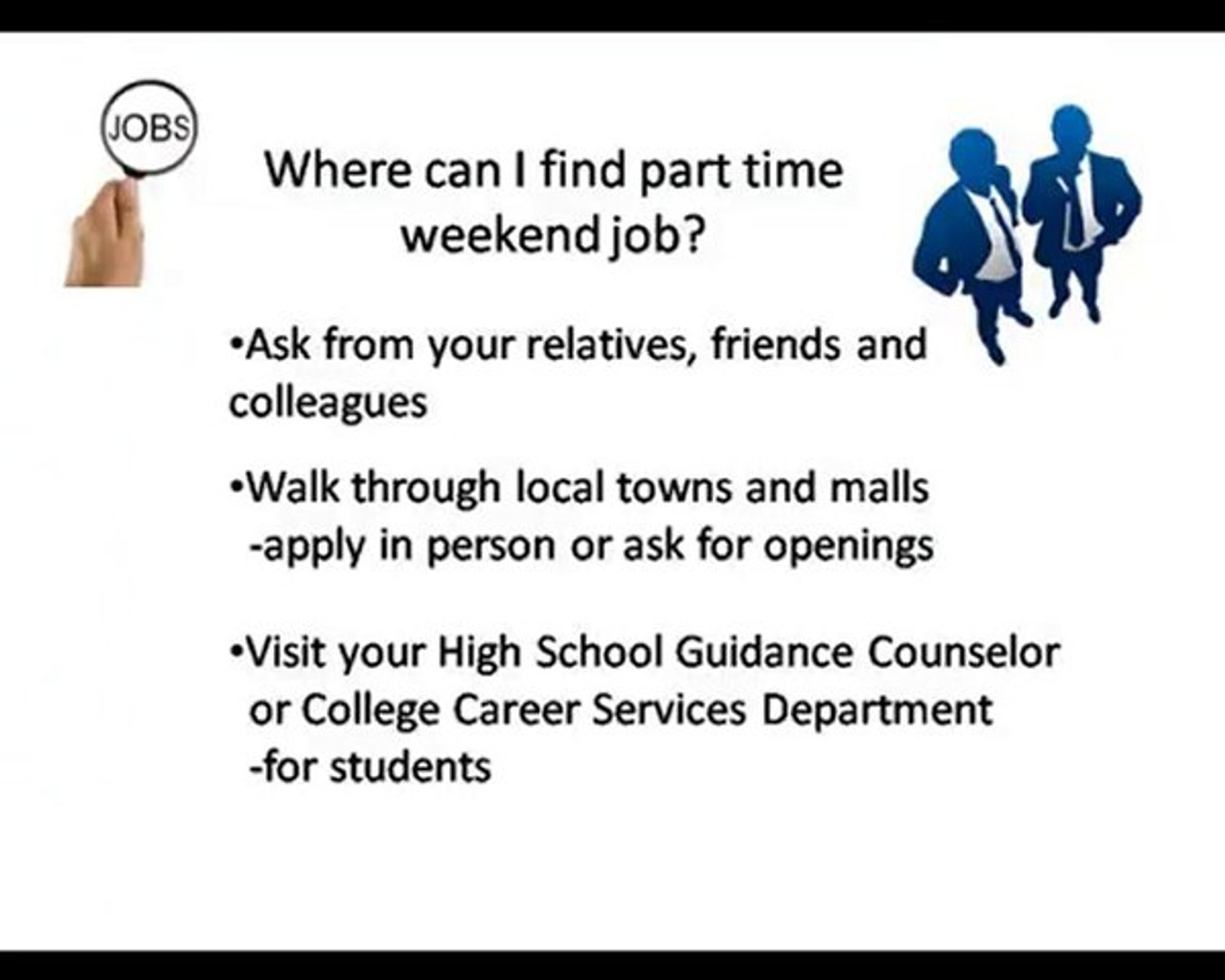 JOBS

Where can I find part time weekend job?

•Ask from your relatives, friends and colleagues

•Walk through local towns and malls
-apply in person or ask for openings

•Visit your High School Guidance Counselor or College Career Services Department
-for students